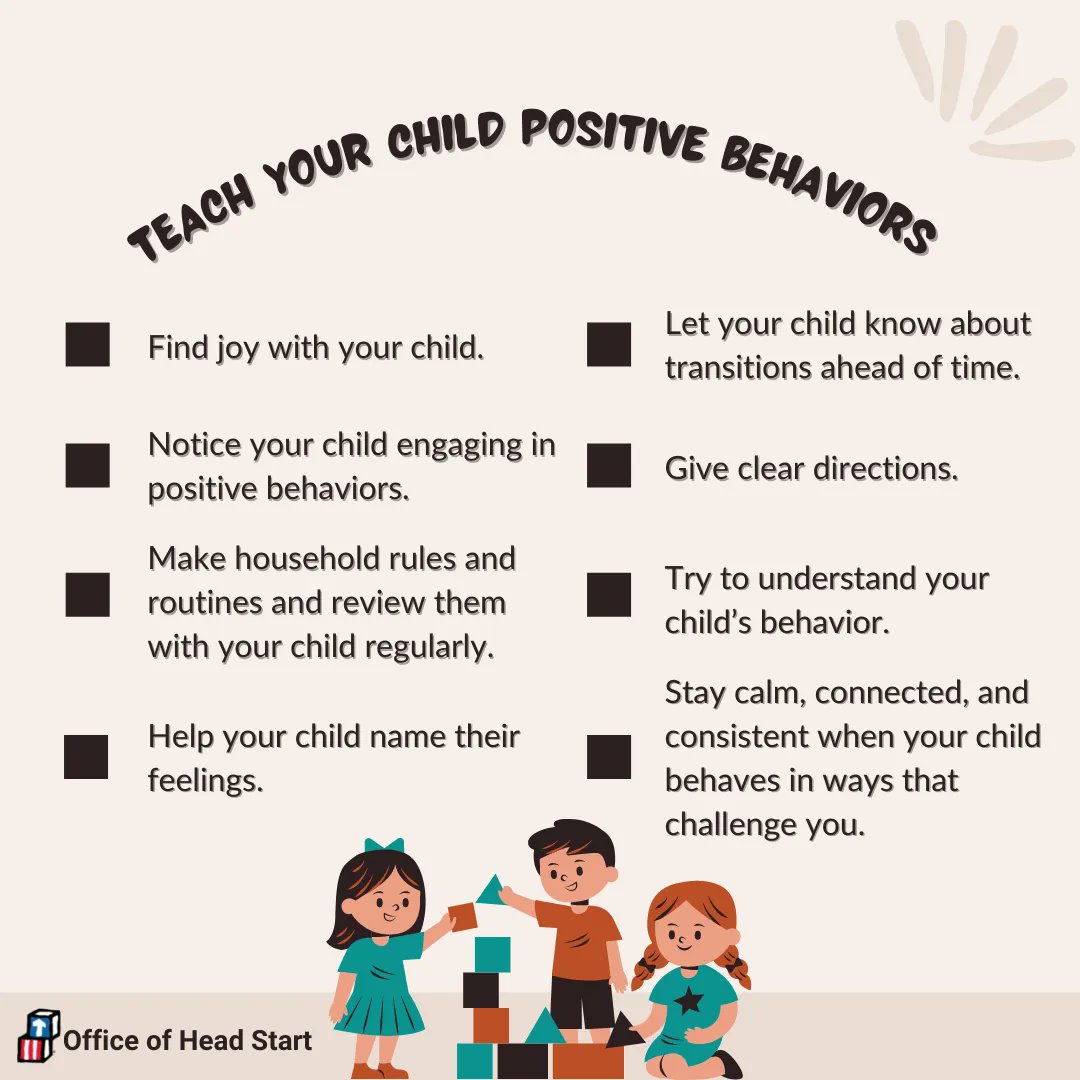 TEACH YOUR CHILD POSITIVE BEHAVIORS

Find joy with your child.

Notice your child engaging in positive behaviors.

Make household rules and routines and review them with your child regularly.

Help your child name their feelings.

Let your child know about transitions ahead of time.

Give clear directions.

Try to understand your child's behavior.

Stay calm, connected, and consistent when your child behaves in ways that challenge you.

Office of Head Start